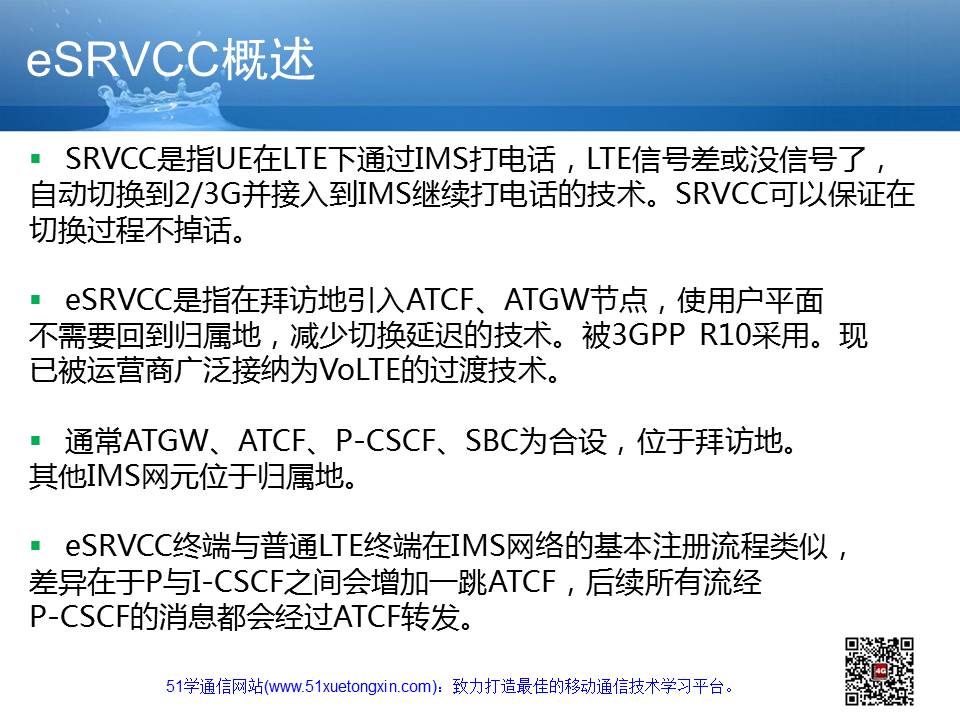 eSRVCC概述

▪ SRVCC是指UE在LTE下通过IMS打电话，LTE信号差或没信号了，自动切换到2/3G并接入到IMS继续打电话的技术。SRVCC可以保证在切换过程不掉话。

▪ eSRVCC是指在拜访地引入ATCF、ATGW节点，使用户平面不需要回到归属地，减少切换延迟的技术。被3GPP R10采用。现已被运营商广泛接纳为VoLTE的过渡技术。

▪ 通常ATGW、ATCF、P-CSCF、SBC为合设，位于拜访地。其他IMS网元位于归属地。

▪ eSRVCC终端与普通LTE终端在IMS网络的基本注册流程类似，差异在于P与I-CSCF之间会增加一跳ATCF，后续所有流经P-CSCF的消息都会经过ATCF转发。

51学通信网站(www.51xuetongxin.com)：致力打造最佳的移动通信技术学习平台。